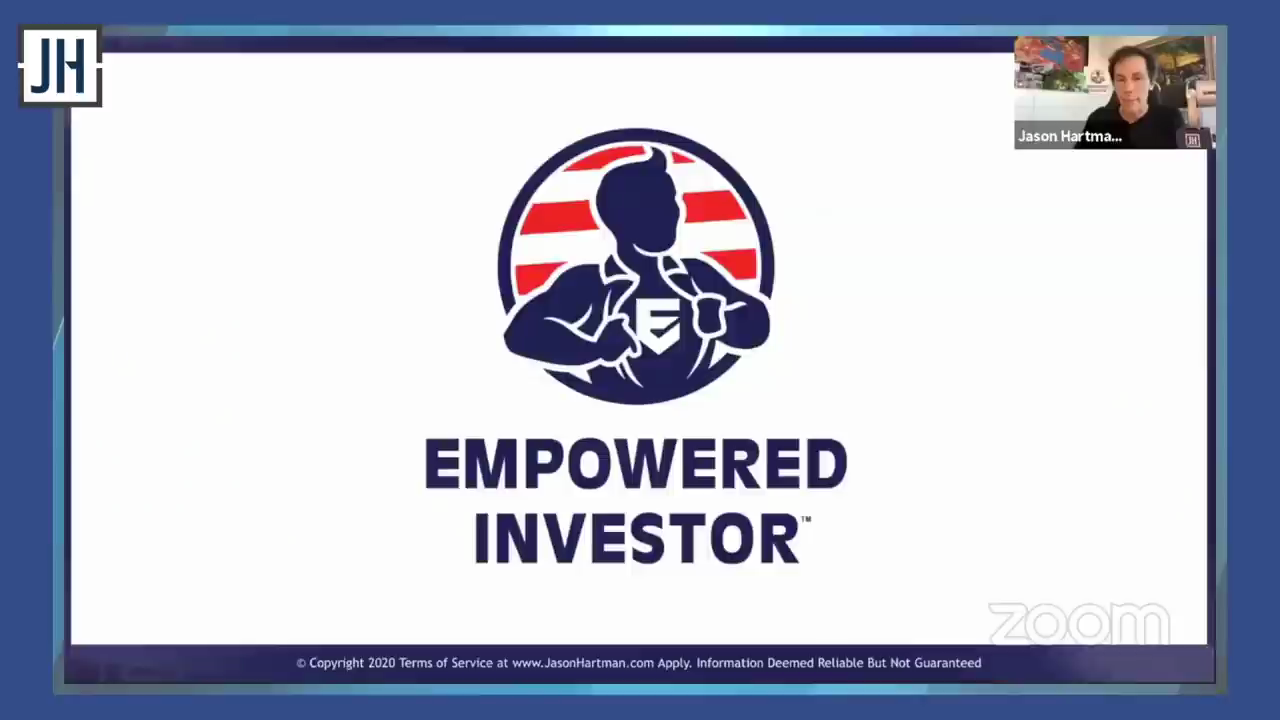 JH

Jason Hartma...

E

EMPOWERED INVESTOR™

zoom

© Copyright 2020 Terms of Service at www.JasonHartman.com Apply. Information Deemed Reliable But Not Guaranteed